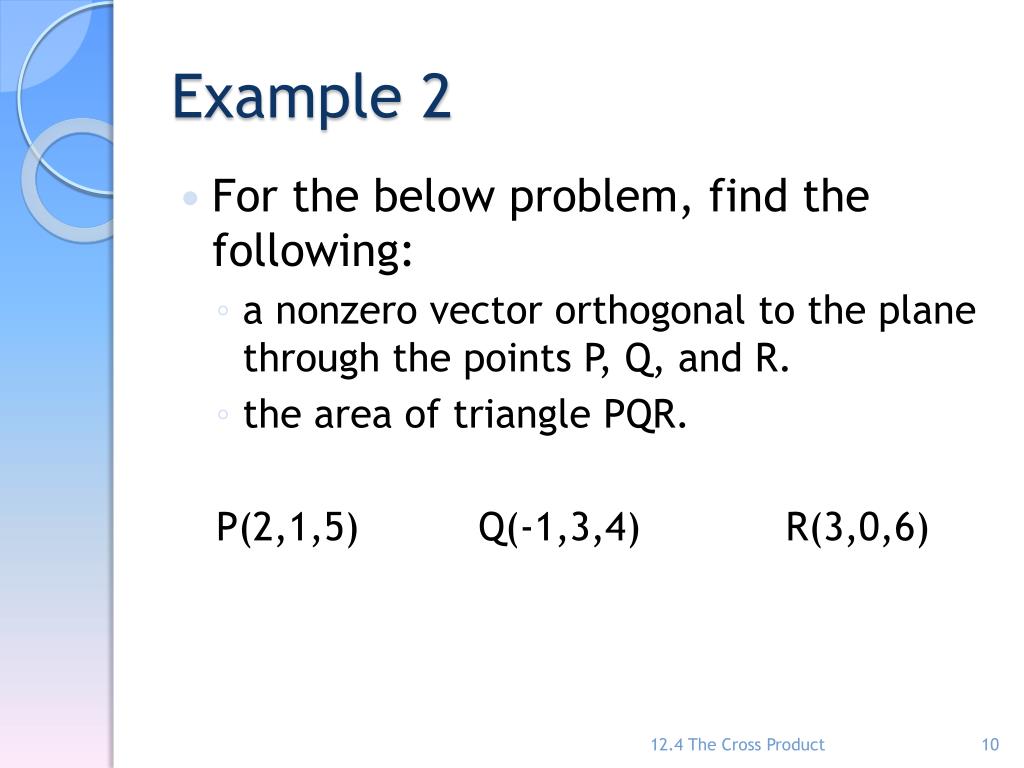 Example 2

• For the below problem, find the following:
◦ a nonzero vector orthogonal to the plane through the points P, Q, and R.
◦ the area of triangle PQR.

P(2,1,5) Q(-1,3,4) R(3,0,6)

12.4 The Cross Product 10